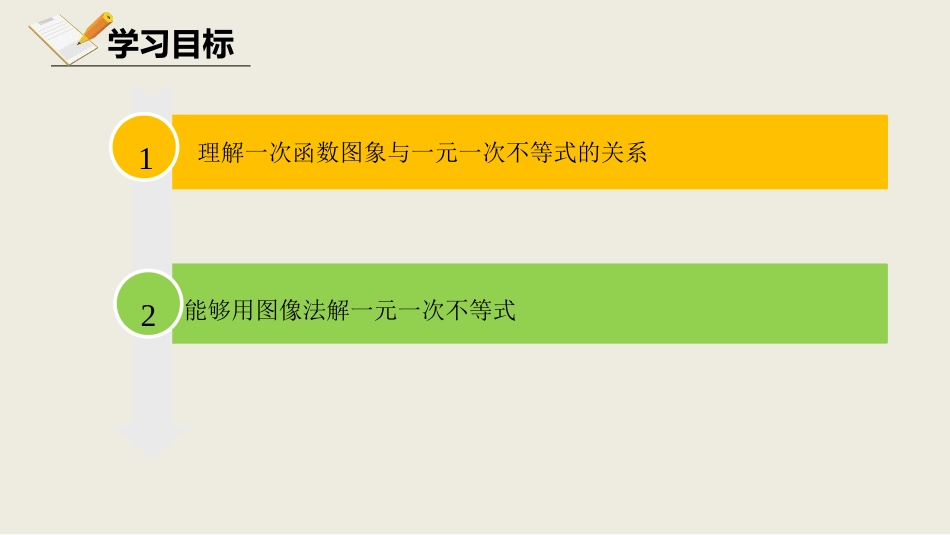 学习目标

1 理解一次函数图象与一元一次不等式的关系

2 能够用图像法解一元一次不等式